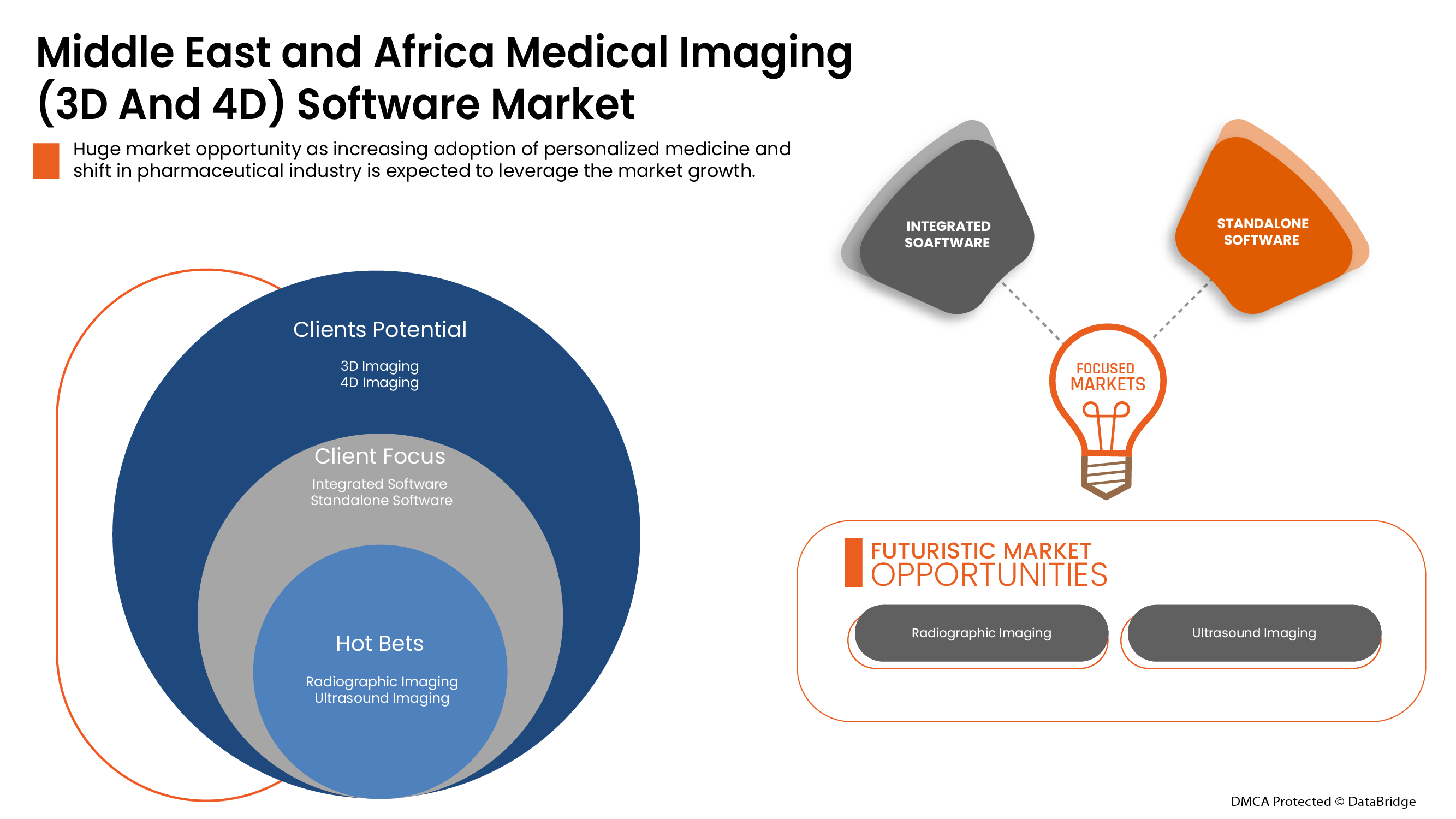 Middle East and Africa Medical Imaging (3D And 4D) Software Market

Huge market opportunity as increasing adoption of personalized medicine and shift in pharmaceutical industry is expected to leverage the market growth.

Clients Potential

3D Imaging
4D Imaging

Client Focus

Integrated Software
Standalone Software

Hot Bets

Radiographic Imaging
Ultrasound Imaging

INTEGRATED SOAFTWARE

STANDALONE SOFTWARE

FOCUSED MARKETS

FUTURISTIC MARKET OPPORTUNITIES

Radiographic Imaging

Ultrasound Imaging

DMCA Protected © DataBridge